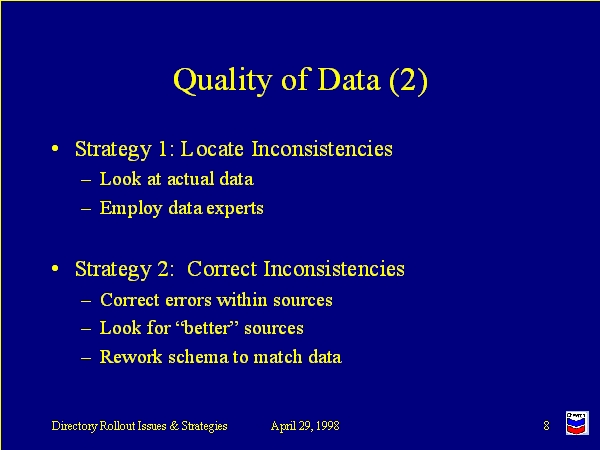 Quality of Data (2)

• Strategy 1: Locate Inconsistencies
– Look at actual data
– Employ data experts

• Strategy 2: Correct Inconsistencies
– Correct errors within sources
– Look for “better” sources
– Rework schema to match data

Directory Rollout Issues & Strategies April 29, 1998 8

Chevron